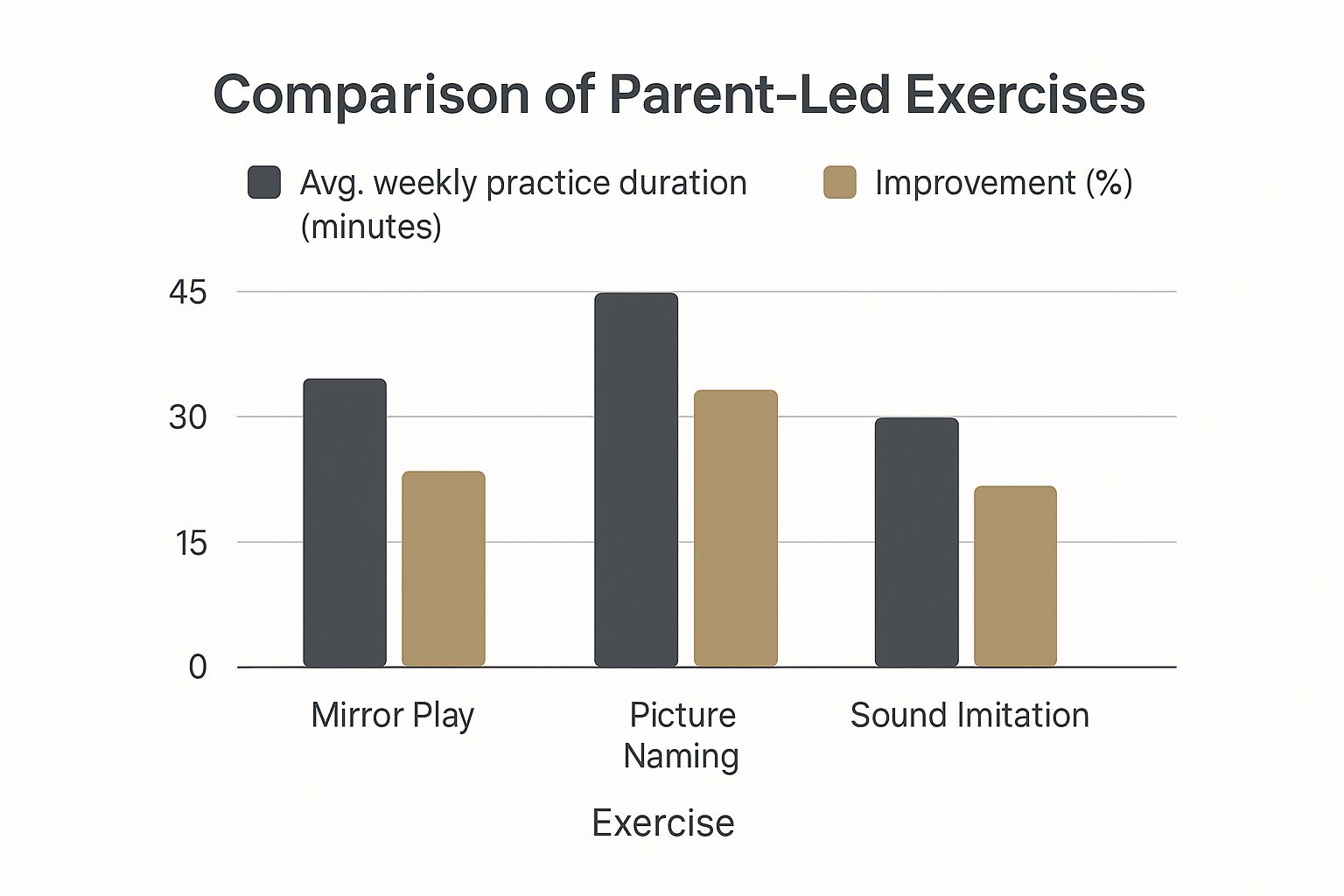 Comparison of Parent-Led Exercises

Avg. weekly practice duration (minutes)

Improvement (%)

45

30

15

0

Mirror Play

Picture Naming

Sound Imitation

Exercise